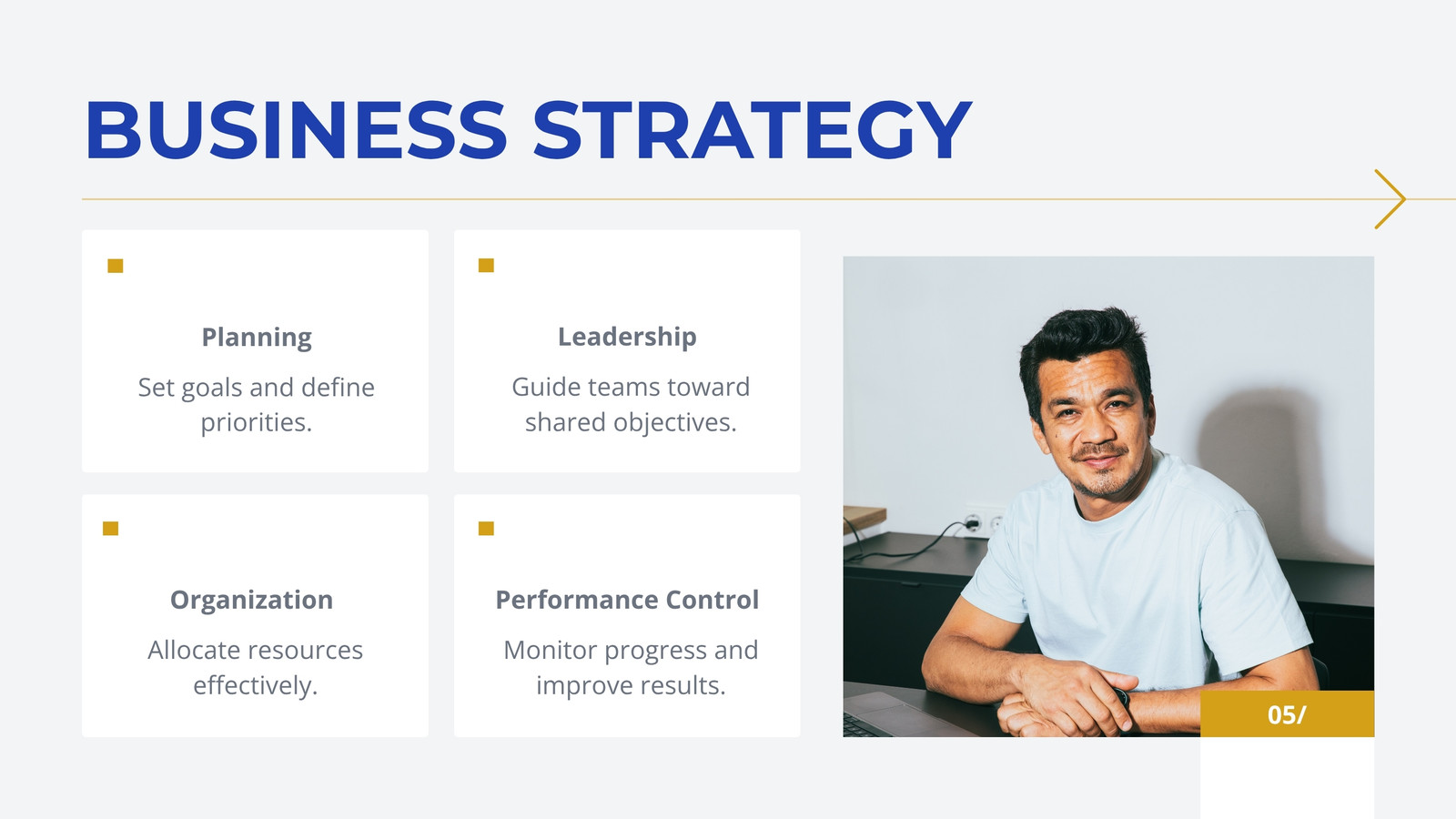 BUSINESS STRATEGY

Planning

Set goals and define priorities.

Leadership

Guide teams toward shared objectives.

Organization

Allocate resources effectively.

Performance Control

Monitor progress and improve results.

05/